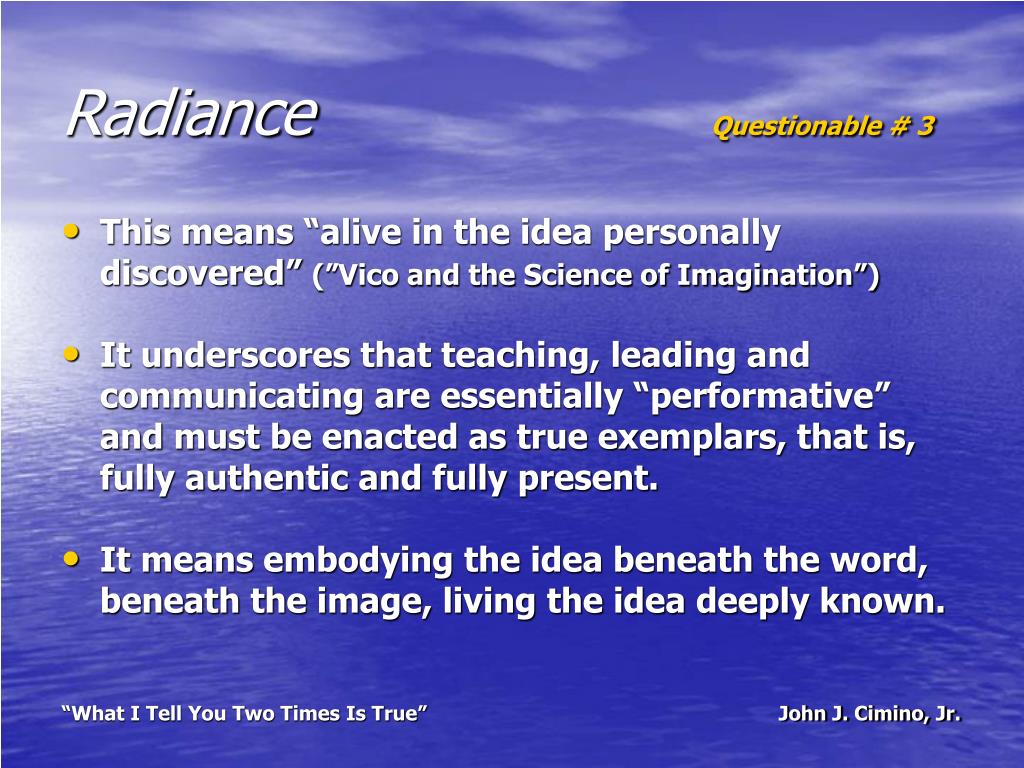 Radiance Questionable # 3

• This means “alive in the idea personally discovered” (”Vico and the Science of Imagination”)

• It underscores that teaching, leading and communicating are essentially “performative” and must be enacted as true exemplars, that is, fully authentic and fully present.

• It means embodying the idea beneath the word, beneath the image, living the idea deeply known.

“What I Tell You Two Times Is True” John J. Cimino, Jr.